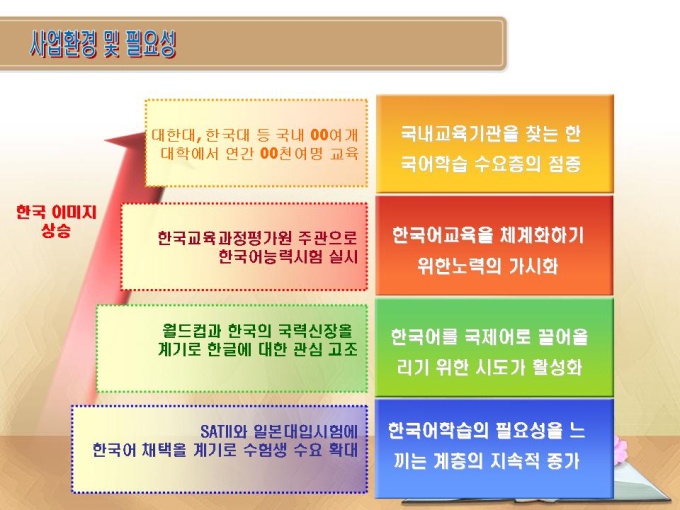 사업환경 및 필요성

한국 이미지 상승

대한대, 한국대 등 국내 00여개 대학에서 연간 00천여명 교육

국내교육기관을 찾는 한국어학습 수요층의 점증

한국교육과정평가원 주관으로 한국어능력시험 실시

한국어교육을 체계화하기 위한노력의 가시화

월드컵과 한국의 국력신장을 계기로 한글에 대한 관심 고조

한국어를 국제어로 끌어올리기 위한 시도가 활성화

SATII와 일본대입시험에 한국어 채택을 계기로 수험생 수요 확대

한국어학습의 필요성을 느끼는 계층의 지속적 증가